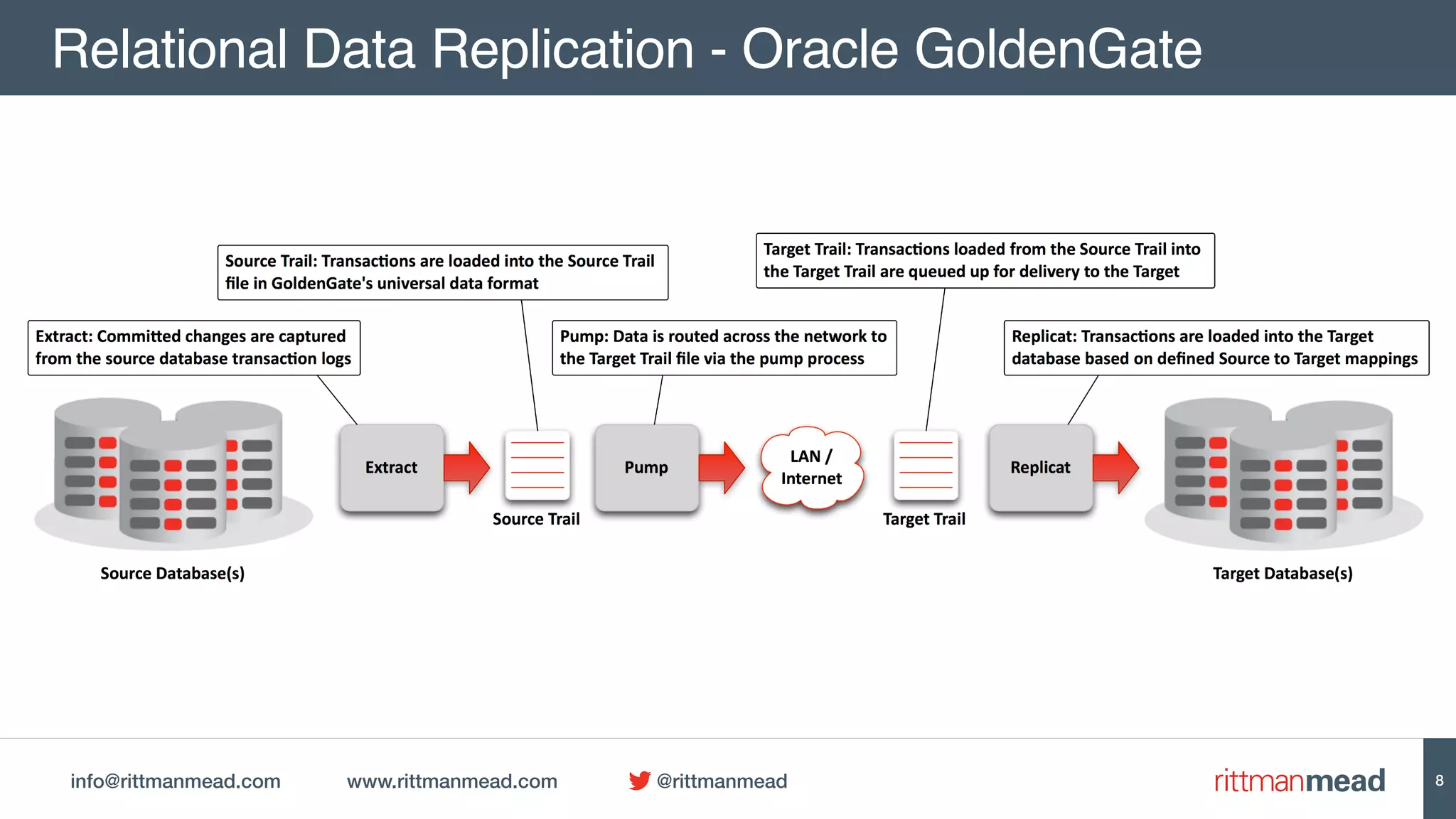 Relational Data Replication - Oracle GoldenGate

Source Trail: Transactions are loaded into the Source Trail file in GoldenGate's universal data format

Target Trail: Transactions loaded from the Source Trail into the Target Trail are queued up for delivery to the Target

Extract: Committed changes are captured from the source database transaction logs

Pump: Data is routed across the network to the Target Trail file via the pump process

Replicat: Transactions are loaded into the Target database based on defined Source to Target mappings

Extract

Source Trail

Pump

LAN / Internet

Target Trail

Replicat

Source Database(s)

Target Database(s)

info@rittmanmead.com www.rittmanmead.com @rittmanmead rittmanmead 8